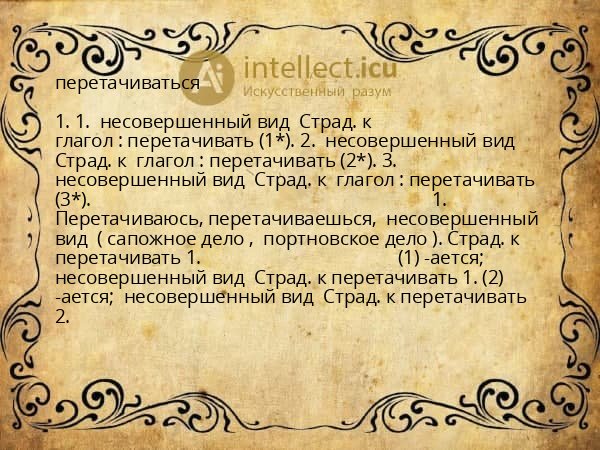 intellect.icu
Искусственный разум

перетачиваться

1. 1. несовершенный вид Страд. к глагол : перетачивать (1*). 2. несовершенный вид Страд. к глагол : перетачивать (2*). 3. несовершенный вид Страд. к глагол : перетачивать (3*). 1. Перетачиваюсь, перетачиваешься, несовершенный вид ( сапожное дело , портновское дело ). Страд. к перетачивать 1. (1) -ается; несовершенный вид Страд. к перетачивать 1. (2) -ается; несовершенный вид Страд. к перетачивать 2.